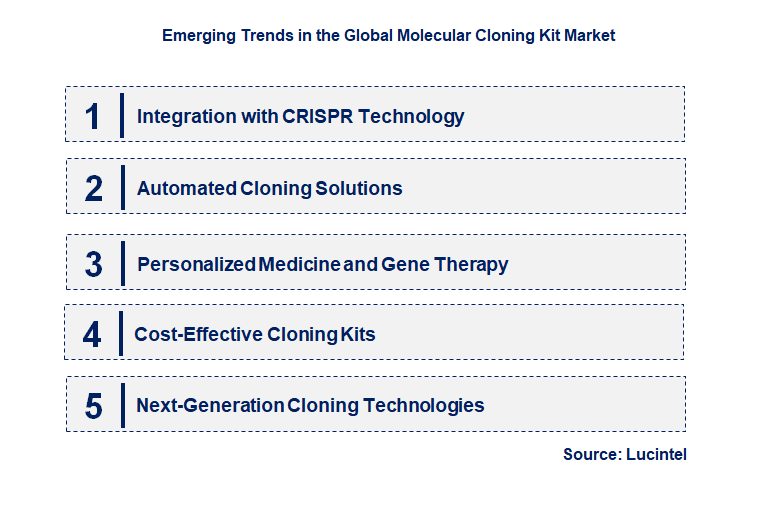 Emerging Trends in the Global Molecular Cloning Kit Market

1 Integration with CRISPR Technology

2 Automated Cloning Solutions

3 Personalized Medicine and Gene Therapy

4 Cost-Effective Cloning Kits

5 Next-Generation Cloning Technologies

Source: Lucintel